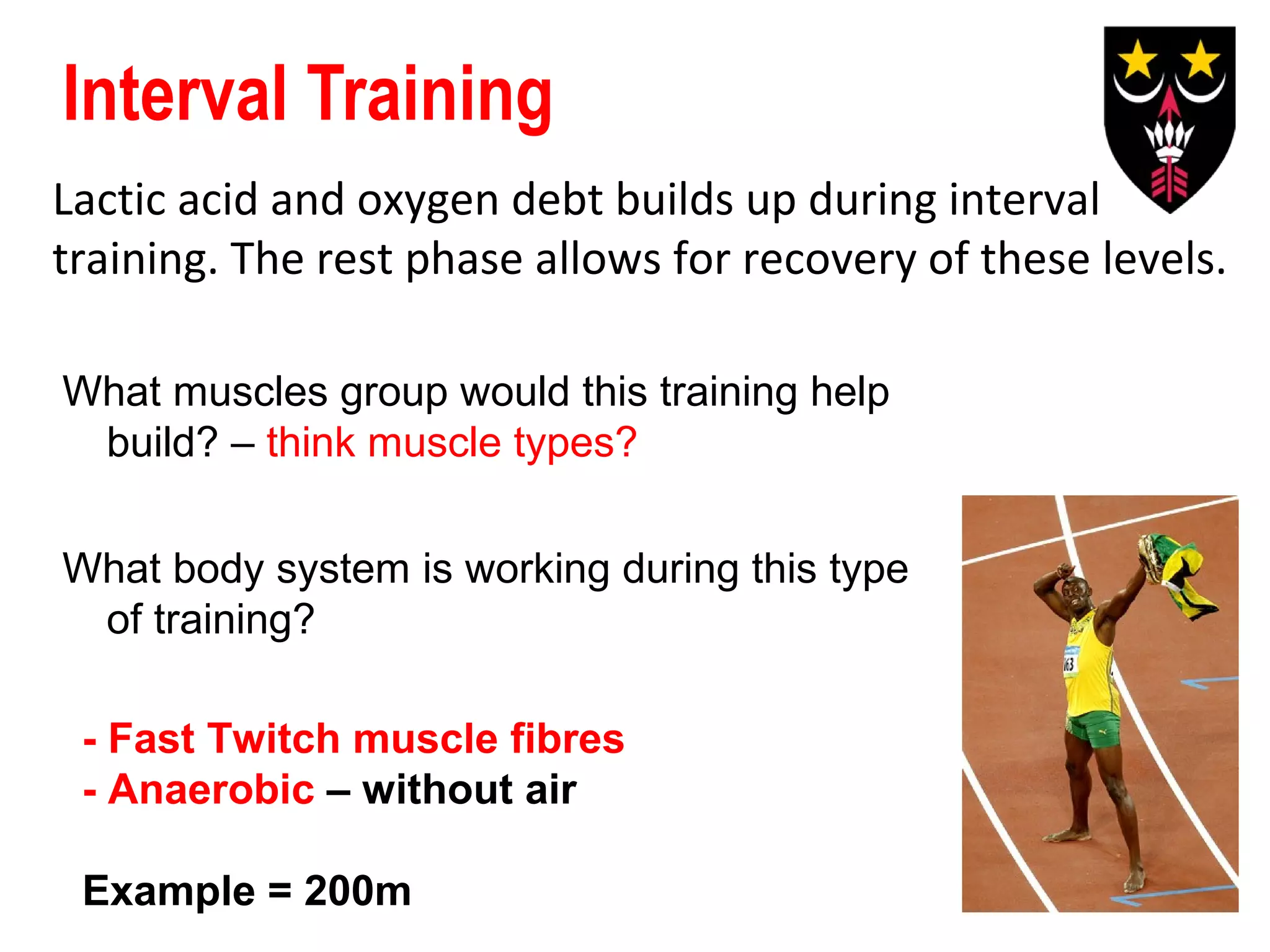 Interval Training

Lactic acid and oxygen debt builds up during interval training. The rest phase allows for recovery of these levels.

What muscles group would this training help build? – think muscle types?

What body system is working during this type of training?

- Fast Twitch muscle fibres
- Anaerobic – without air

Example = 200m